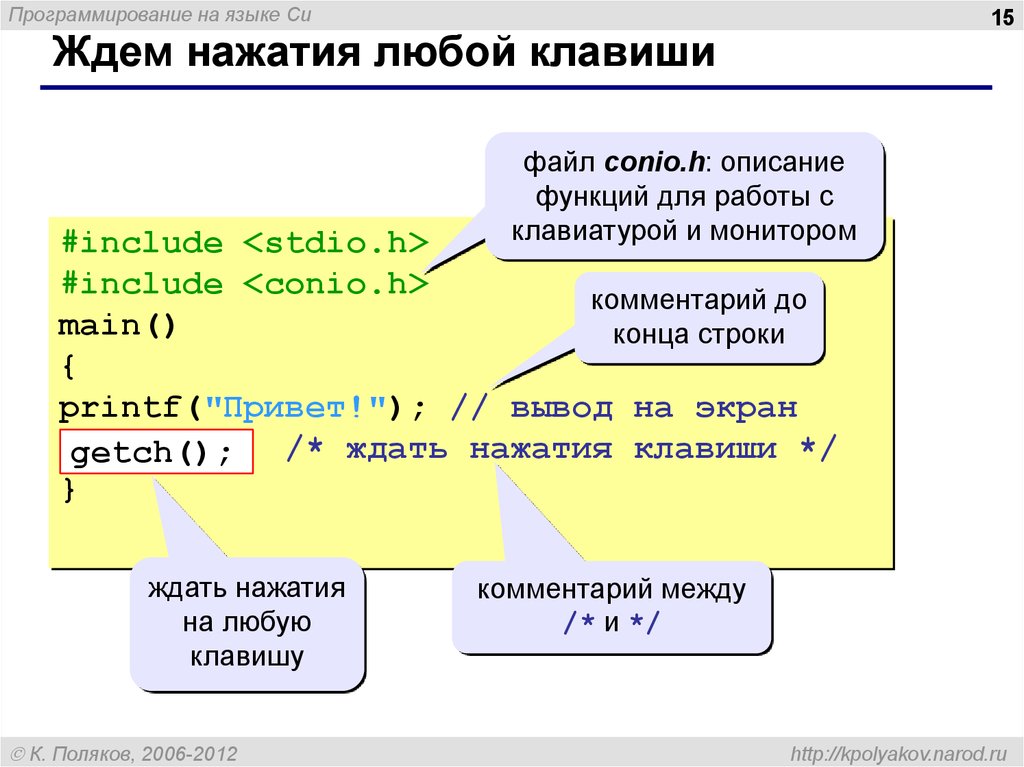 Программирование на языке Си

15

Ждем нажатия любой клавиши

файл conio.h: описание функций для работы с клавиатурой и монитором

#include <stdio.h>
#include <conio.h>
main()
{
printf("Привет!"); // вывод на экран
getch(); /* ждать нажатия клавиши */
}

комментарий до конца строки

ждать нажатия на любую клавишу

комментарий между /* и */

© К. Поляков, 2006-2012

http://kpolyakov.narod.ru